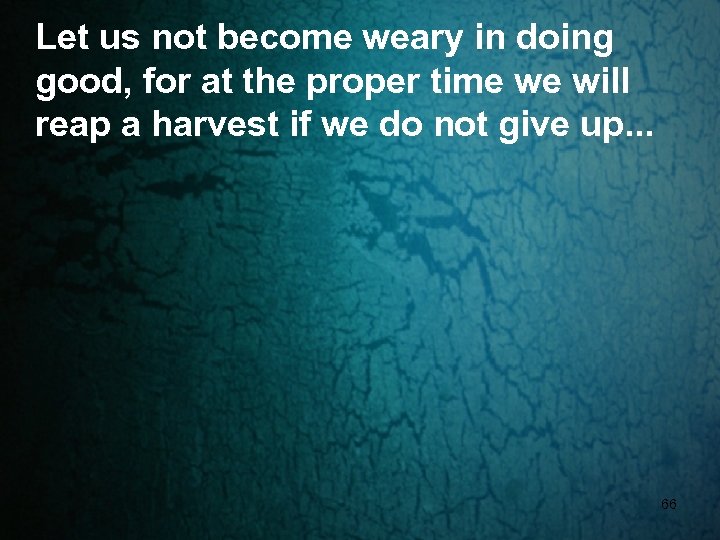 Let us not become weary in doing good, for at the proper time we will reap a harvest if we do not give up...

66